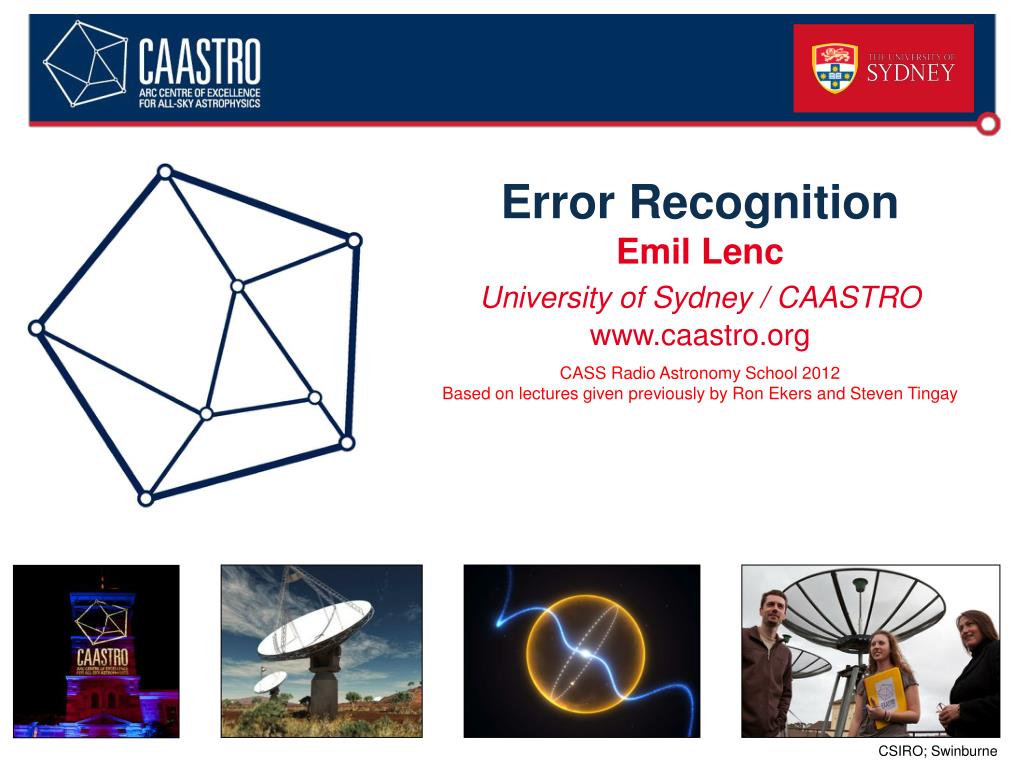 CAASTRO
ARC CENTRE OF EXCELLENCE FOR ALL-SKY ASTROPHYSICS

THE UNIVERSITY OF SYDNEY

Error Recognition
Emil Lenc
University of Sydney / CAASTRO
www.caastro.org
CASS Radio Astronomy School 2012
Based on lectures given previously by Ron Ekers and Steven Tingay

CAASTRO

CSIRO; Swinburne